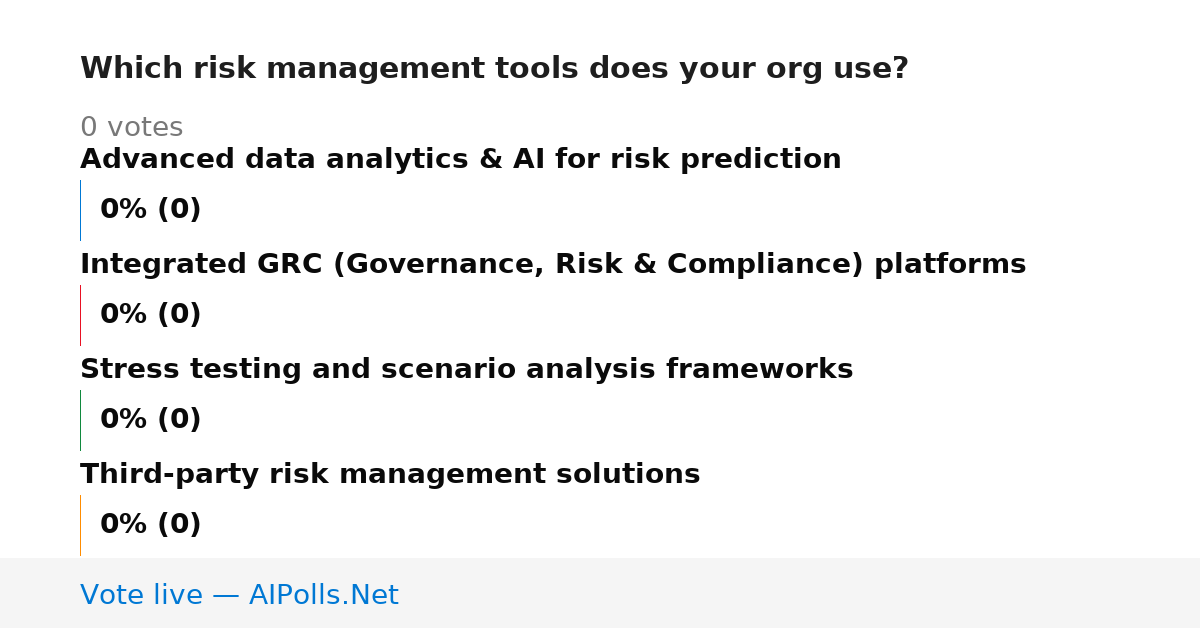 Which risk management tools does your org use?

0 votes

Advanced data analytics & AI for risk prediction

0% (0)

Integrated GRC (Governance, Risk & Compliance) platforms

0% (0)

Stress testing and scenario analysis frameworks

0% (0)

Third-party risk management solutions

0% (0)

Vote live — AIPolls.Net